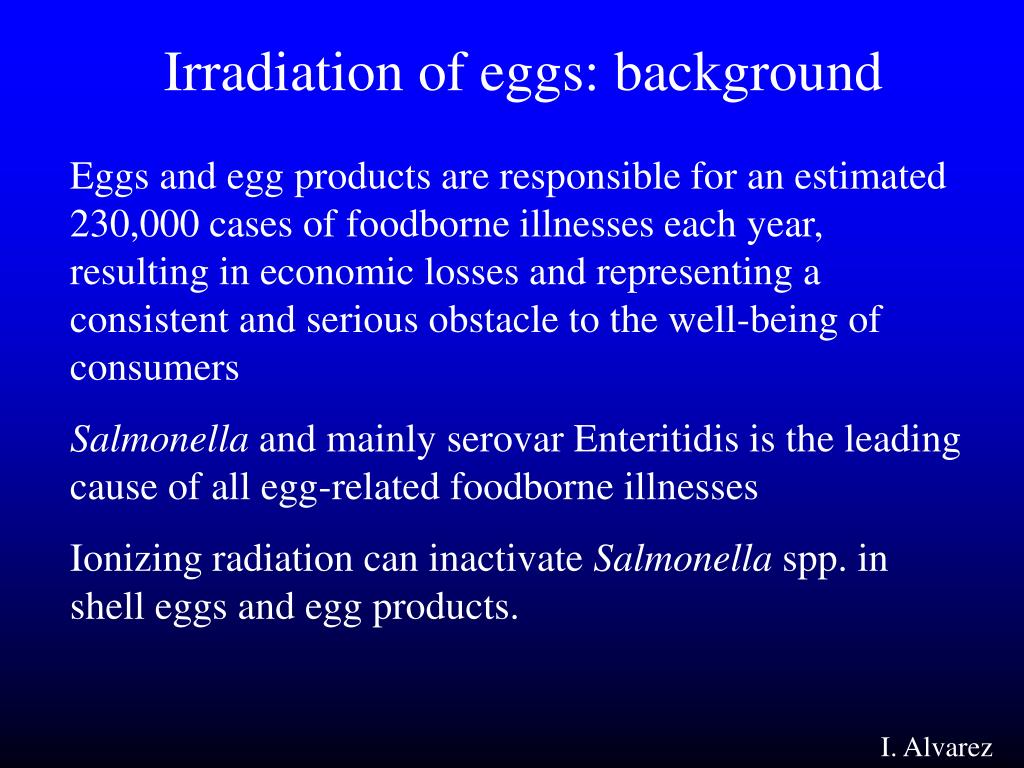 Irradiation of eggs: background

Eggs and egg products are responsible for an estimated 230,000 cases of foodborne illnesses each year, resulting in economic losses and representing a consistent and serious obstacle to the well-being of consumers

Salmonella and mainly serovar Enteritidis is the leading cause of all egg-related foodborne illnesses

Ionizing radiation can inactivate Salmonella spp. in shell eggs and egg products.

I. Alvarez